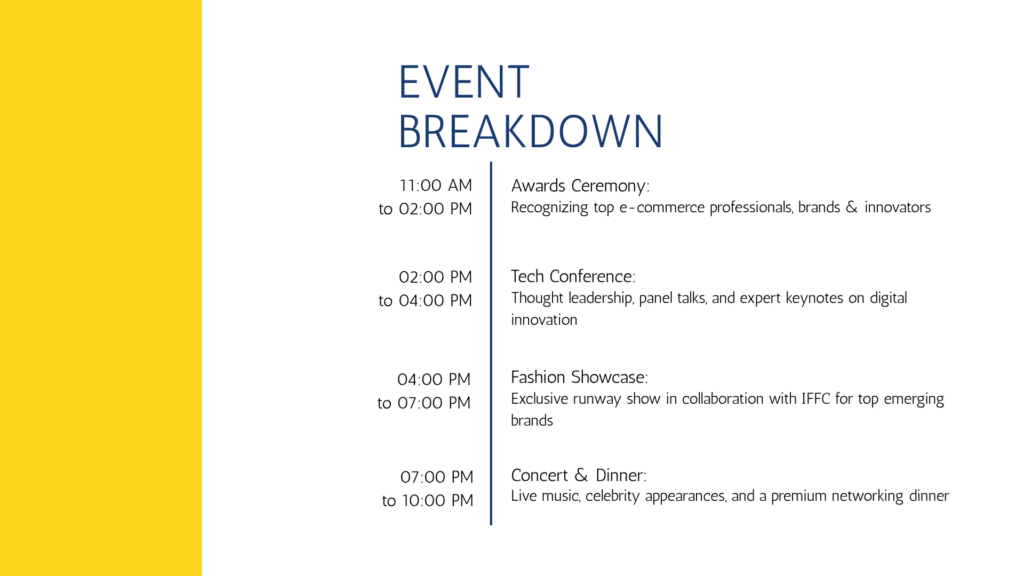 EVENT
BREAKDOWN

11:00 AM
to 02:00 PM

Awards Ceremony:
Recognizing top e-commerce professionals, brands & innovators

02:00 PM
to 04:00 PM

Tech Conference:
Thought leadership, panel talks, and expert keynotes on digital innovation

04:00 PM
to 07:00 PM

Fashion Showcase:
Exclusive runway show in collaboration with IFFC for top emerging brands

07:00 PM
to 10:00 PM

Concert & Dinner:
Live music, celebrity appearances, and a premium networking dinner